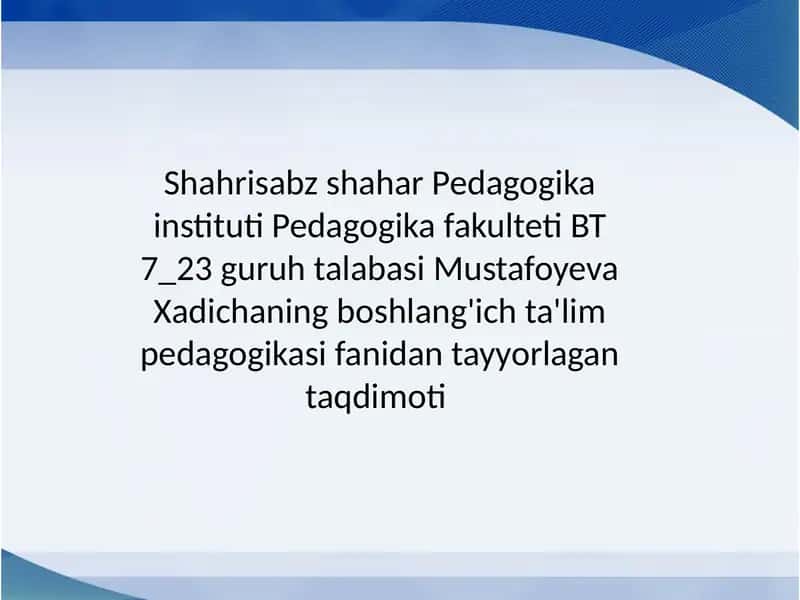 Shahrisabz shahar Pedagogika instituti Pedagogika fakulteti BT 7_23 guruh talabasi Mustafoyeva Xadichaning boshlang'ich ta'lim pedagogikasi fanidan tayyorlagan taqdimoti